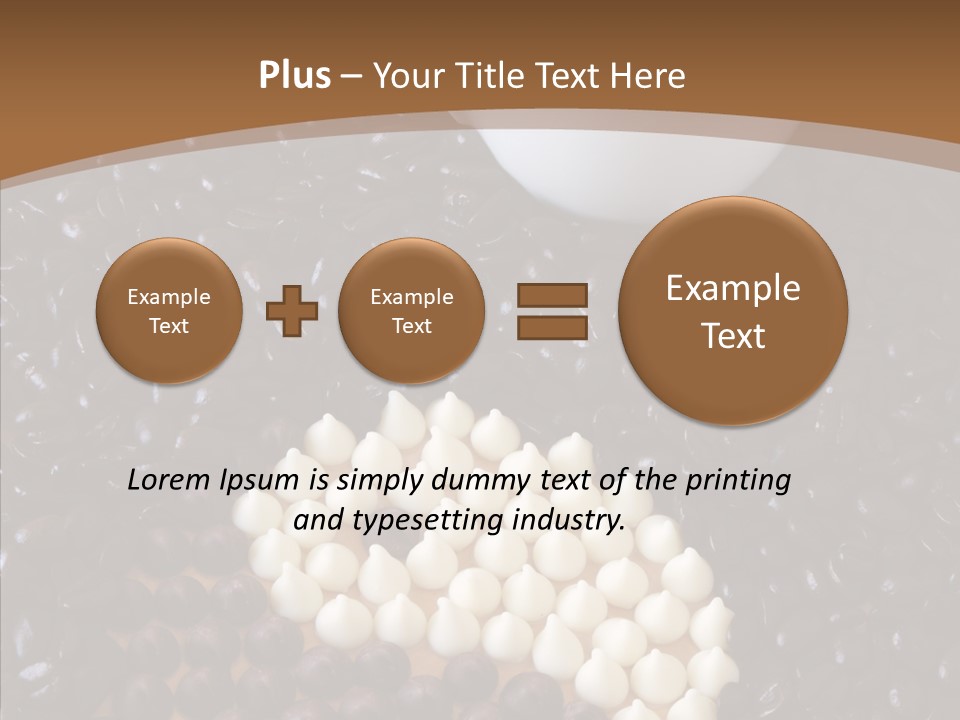 Plus – Your Title Text Here

Example Text

Example Text

Example Text

Lorem Ipsum is simply dummy text of the printing and typesetting industry.